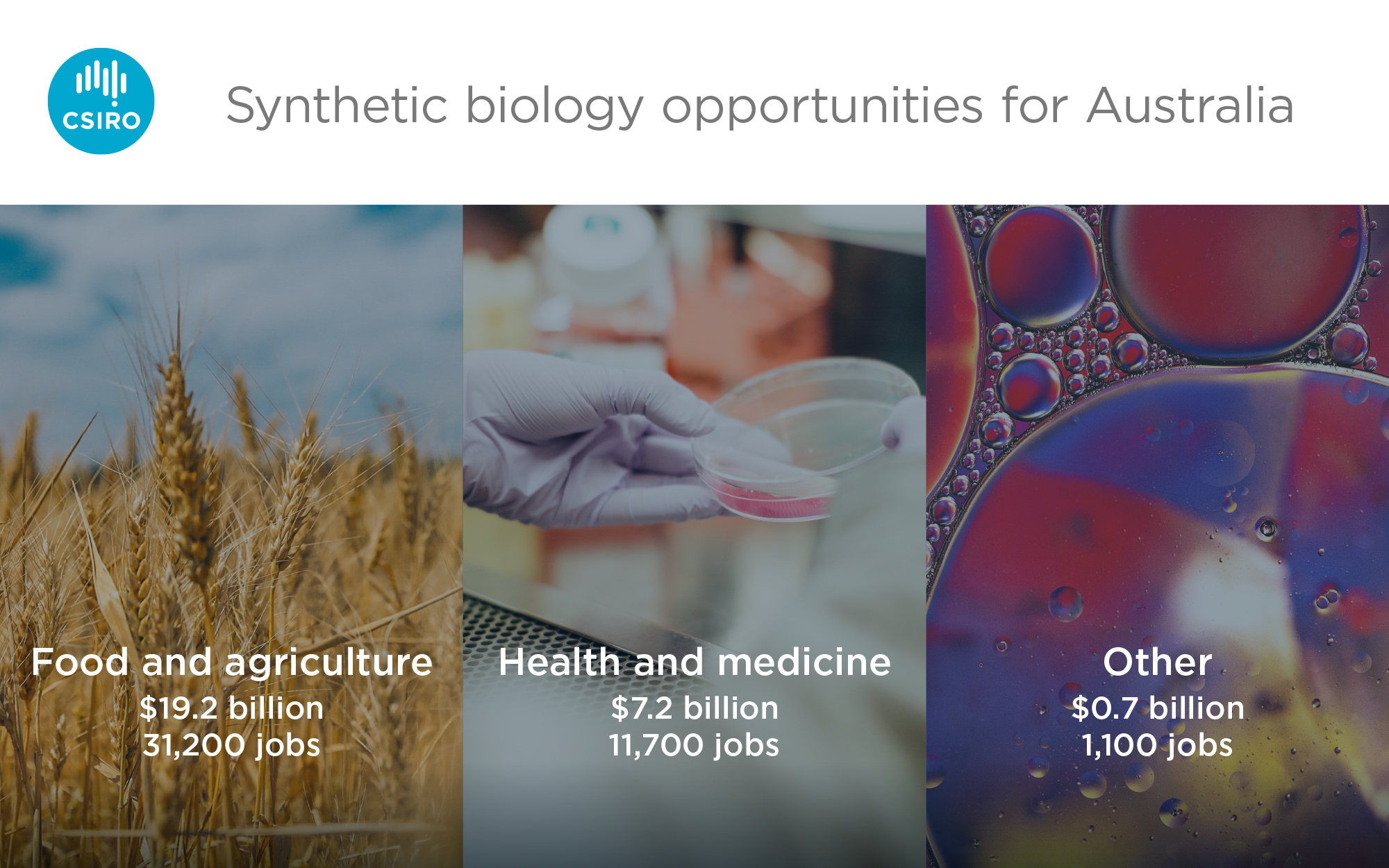 CSIRO

Synthetic biology opportunities for Australia

Food and agriculture
\$19.2 billion
31,200 jobs

Health and medicine
\$7.2 billion
11,700 jobs

Other
\$0.7 billion
1,100 jobs